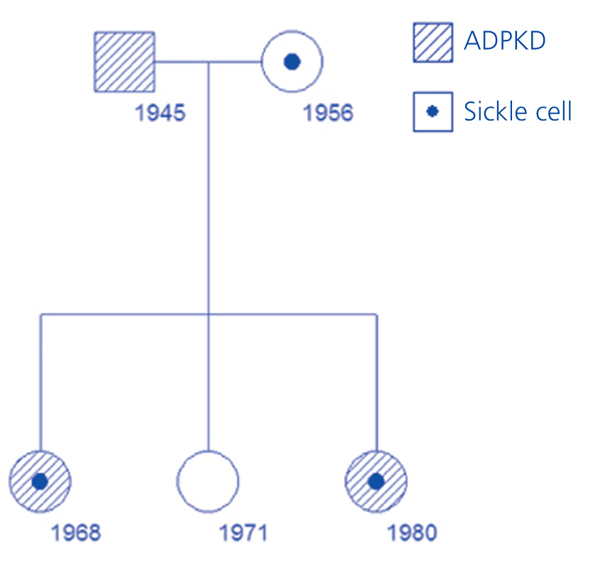 ADPKD

Sickle cell

1945

1956

1968

1971

1980